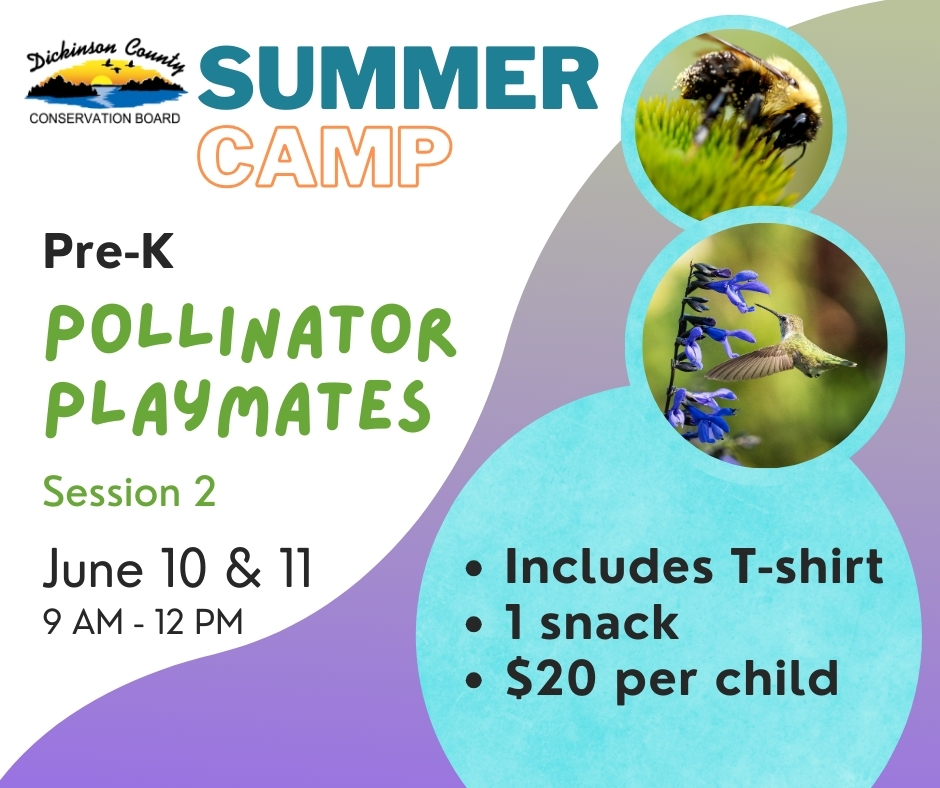 Dickinson County
CONSERVATION BOARD

SUMMER
CAMP

Pre-K

POLLINATOR PLAYMATES

Session 2

June 10 & 11
9 AM - 12 PM

• Includes T-shirt
• 1 snack
• $20 per child